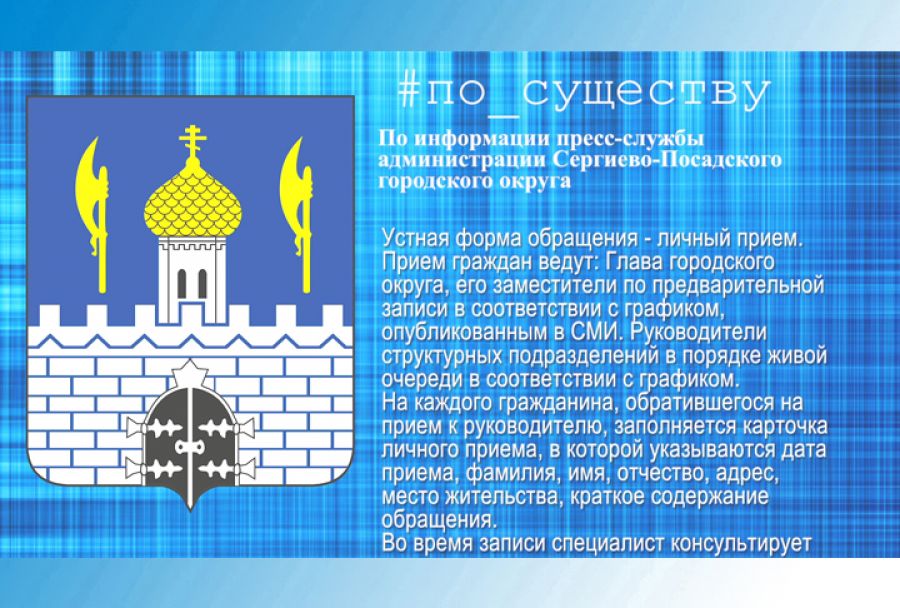 #по_существу

По информации пресс-службы администрации Сергиево-Посадского городского округа

Устная форма обращения - личный прием. Прием граждан ведут: Глава городского округа, его заместители по предварительной записи в соответствии с графиком, опубликованным в СМИ. Руководители структурных подразделений в порядке живой очереди в соответствии с графиком.
На каждого гражданина, обратившегося на прием к руководителю, заполняется карточка личного приема, в которой указываются дата приема, фамилия, имя, отчество, адрес, место жительства, краткое содержание обращения.
Во время записи специалист консультирует